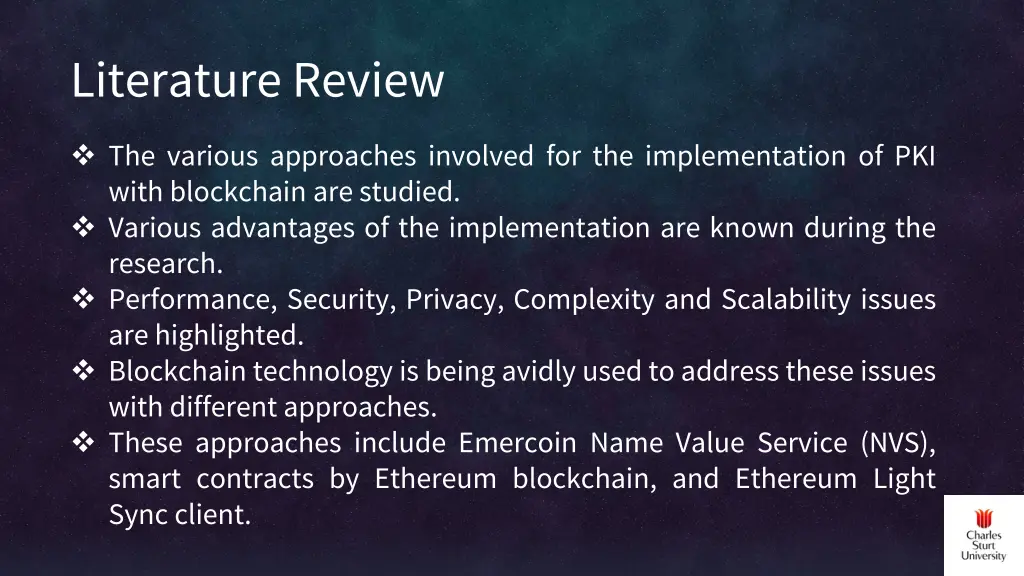 Literature Review

❖ The various approaches involved for the implementation of PKI with blockchain are studied.
❖ Various advantages of the implementation are known during the research.
❖ Performance, Security, Privacy, Complexity and Scalability issues are highlighted.
❖ Blockchain technology is being avidly used to address these issues with different approaches.
❖ These approaches include Emercoin Name Value Service (NVS), smart contracts by Ethereum blockchain, and Ethereum Light Sync client.

Charles Sturt University